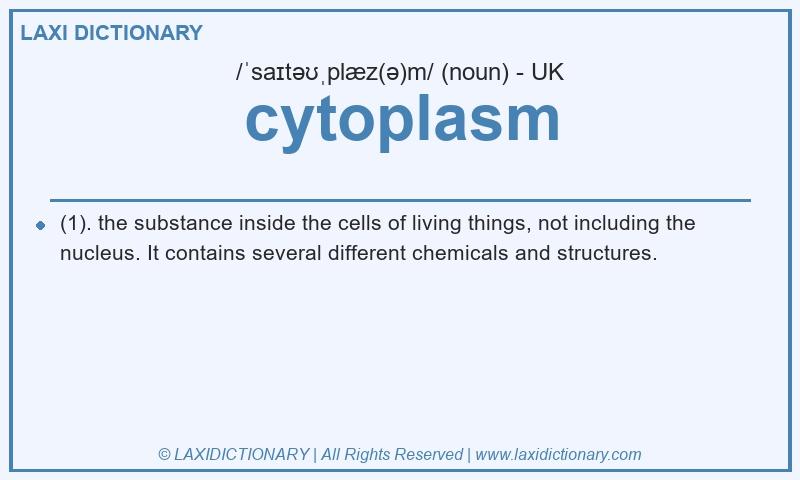 LAXI DICTIONARY

/ˈsaɪtəʊˌplæz(ə)m/ (noun) - UK

cytoplasm

(1). the substance inside the cells of living things, not including the nucleus. It contains several different chemicals and structures.

© LAXIDICTIONARY | All Rights Reserved | www.laxidictionary.com